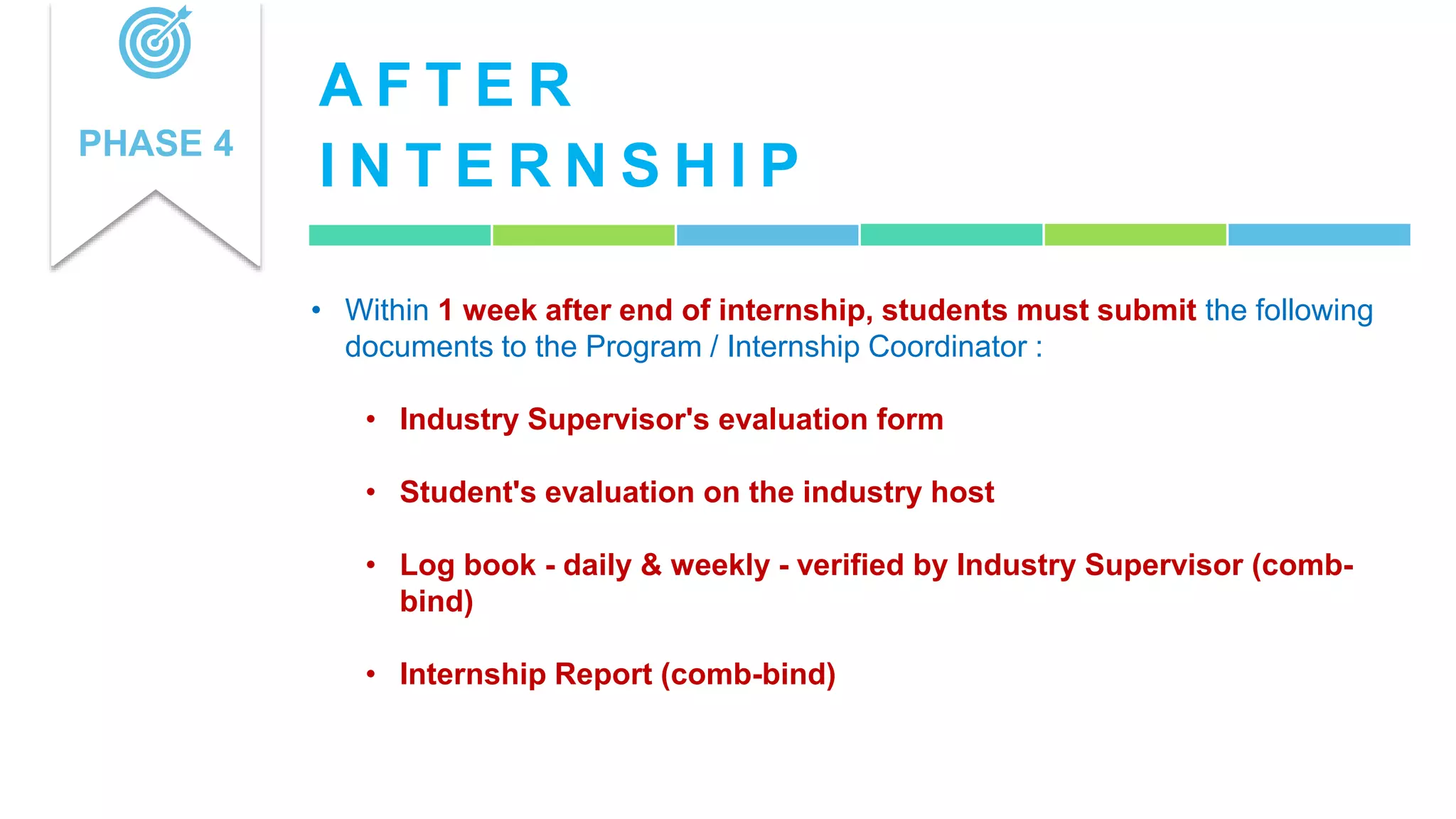 PHASE 4

AFTER INTERNSHIP

• Within 1 week after end of internship, students must submit the following documents to the Program / Internship Coordinator :

• Industry Supervisor's evaluation form

• Student's evaluation on the industry host

• Log book - daily & weekly - verified by Industry Supervisor (comb-bind)

• Internship Report (comb-bind)